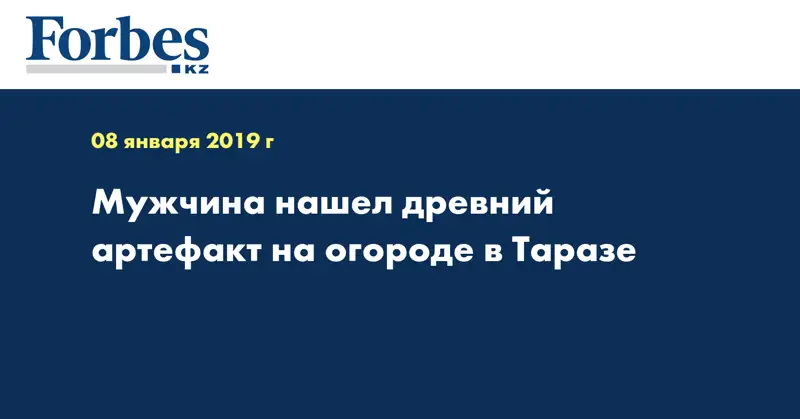 Forbes
KZ

08 января 2019 г

Мужчина нашел древний артефакт на огороде в Таразе